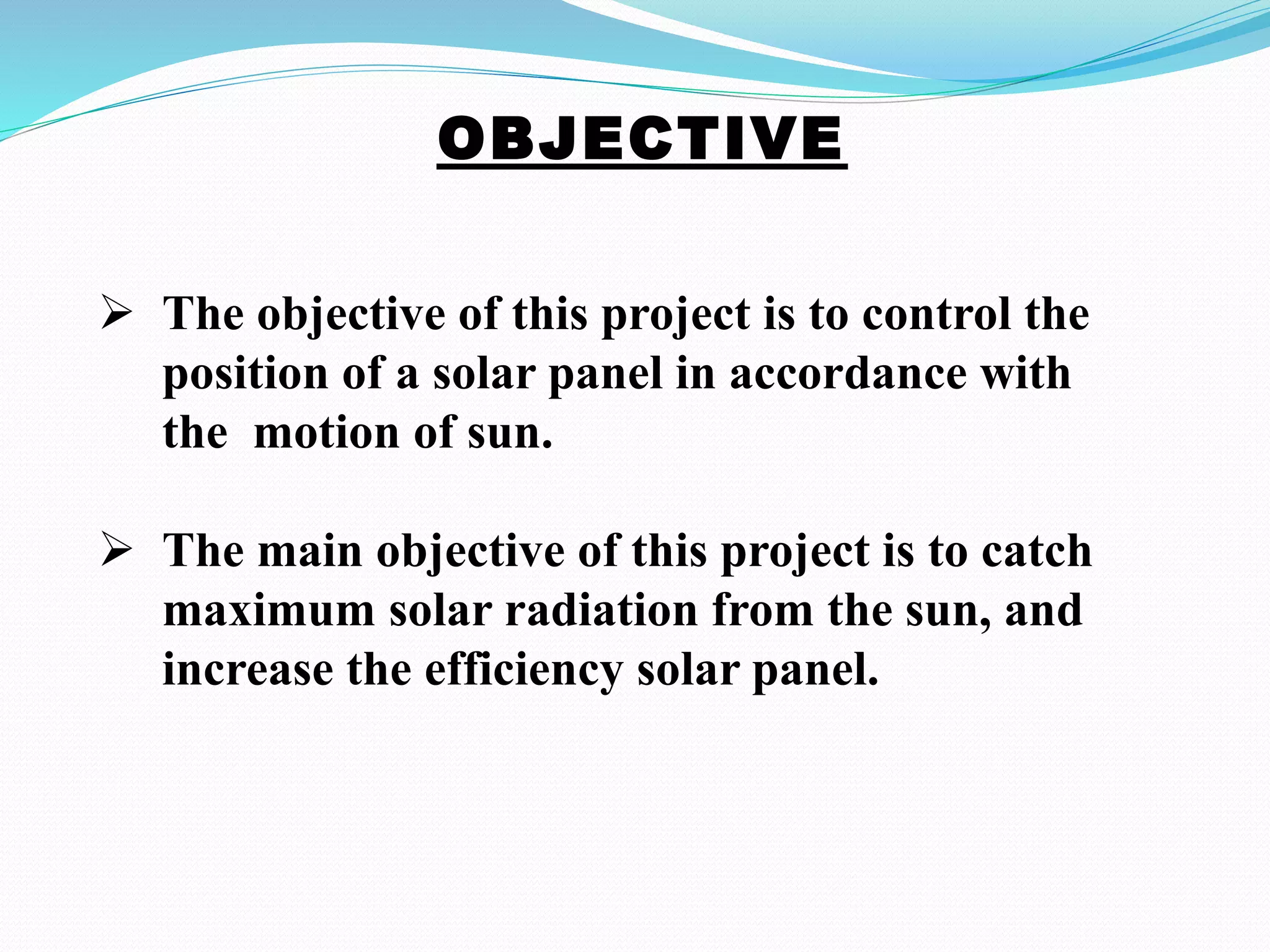 OBJECTIVE

➢ The objective of this project is to control the position of a solar panel in accordance with the  motion of sun.

➢ The main objective of this project is to catch maximum solar radiation from the sun, and increase the efficiency solar panel.